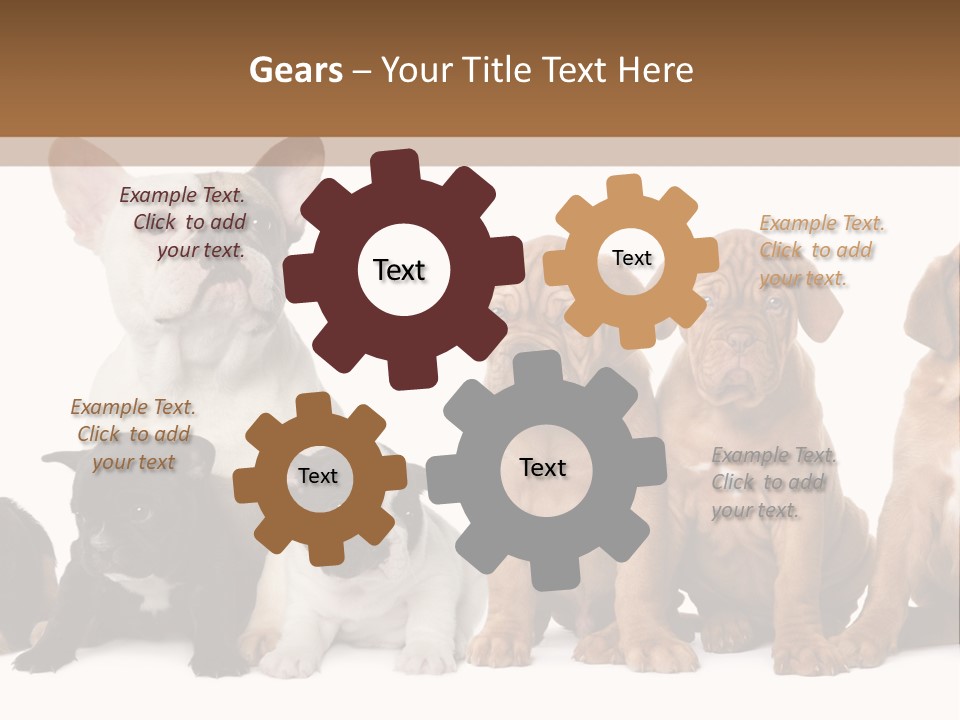 Gears – Your Title Text Here

Example Text. Click to add your text.

Text

Text

Example Text. Click to add your text.

Example Text. Click to add your text

Text

Text

Example Text. Click to add your text.